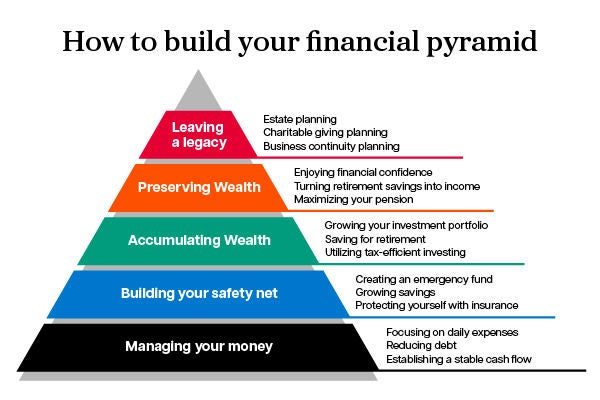 How to build your financial pyramid

Leaving a legacy

Estate planning
Charitable giving planning
Business continuity planning

Preserving Wealth

Enjoying financial confidence
Turning retirement savings into income
Maximizing your pension

Accumulating Wealth

Growing your investment portfolio
Saving for retirement
Utilizing tax-efficient investing

Building your safety net

Creating an emergency fund
Growing savings
Protecting yourself with insurance

Managing your money

Focusing on daily expenses
Reducing debt
Establishing a stable cash flow